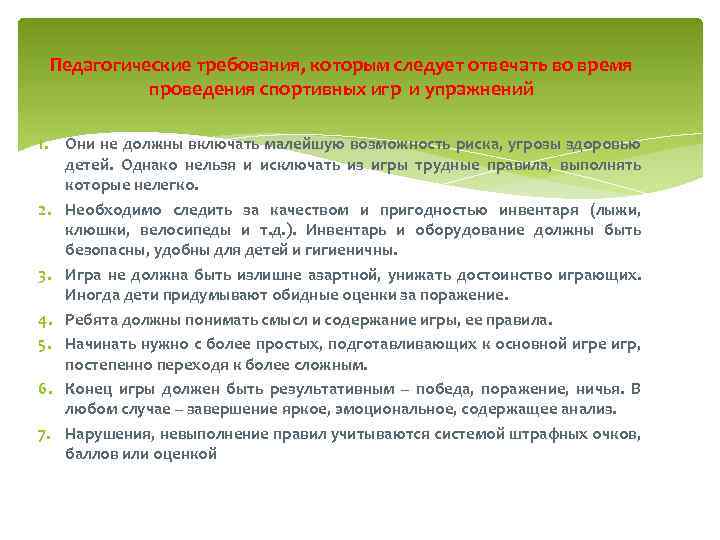 Педагогические требования, которым следует отвечать во время проведения спортивных игр и упражнений

1. Они не должны включать малейшую возможность риска, угрозы здоровью детей. Однако нельзя и исключать из игры трудные правила, выполнять которые нелегко.
2. Необходимо следить за качеством и пригодностью инвентаря (лыжи, клюшки, велосипеды и т.д.). Инвентарь и оборудование должны быть безопасны, удобны для детей и гигиеничны.
3. Игра не должна быть излишне азартной, унижать достоинство играющих. Иногда дети придумывают обидные оценки за поражение.
4. Ребята должны понимать смысл и содержание игры, ее правила.
5. Начинать нужно с более простых, подготавливающих к основной игре игр, постепенно переходя к более сложным.
6. Конец игры должен быть результативным – победа, поражение, ничья. В любом случае – завершение яркое, эмоциональное, содержащее анализ.
7. Нарушения, невыполнение правил учитываются системой штрафных очков, баллов или оценкой